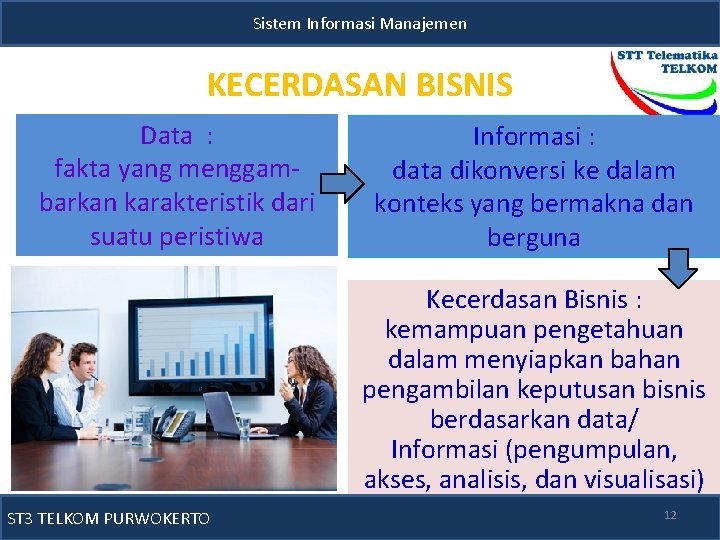 Sistem Informasi Manajemen

STT Telematika
TELKOM

KECERDASAN BISNIS

Data :
fakta yang menggambarkan karakteristik dari suatu peristiwa

Informasi :
data dikonversi ke dalam konteks yang bermakna dan berguna

Kecerdasan Bisnis :
kemampuan pengetahuan dalam menyiapkan bahan pengambilan keputusan bisnis berdasarkan data/ Informasi (pengumpulan, akses, analisis, dan visualisasi)

ST3 TELKOM PURWOKERTO

12